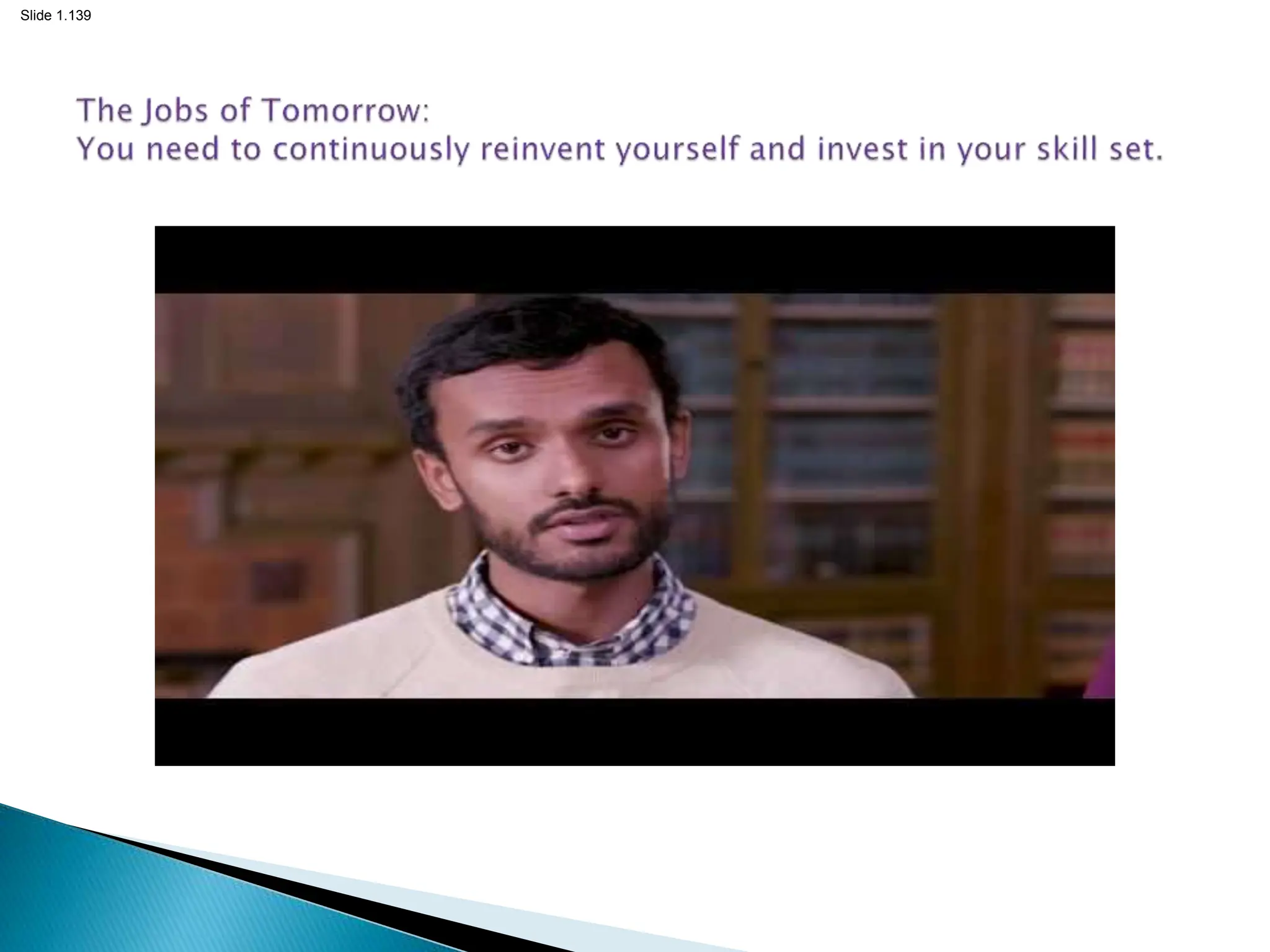 Slide 1.139

The Jobs of Tomorrow:
You need to continuously reinvent yourself and invest in your skill set.